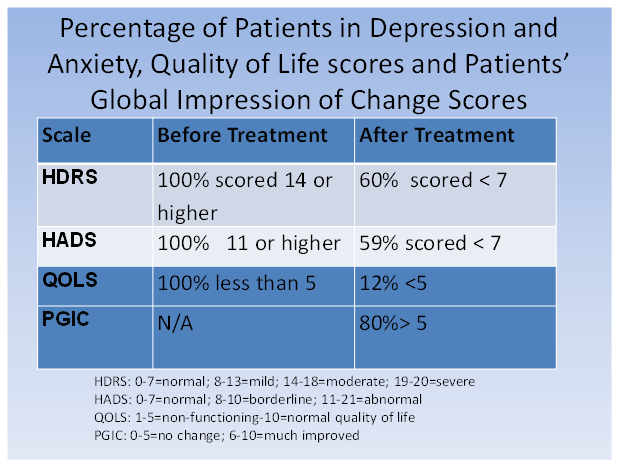 Percentage of Patients in Depression and Anxiety, Quality of Life scores and Patients' Global Impression of Change Scores

| Scale | Before Treatment | After Treatment |
|---|---|---|
| HDRS | 100% scored 14 or higher | 60% scored < 7 |
| HADS | 100% 11 or higher | 59% scored < 7 |
| QOLS | 100% less than 5 | 12% <5 |
| PGIC | N/A | 80%> 5 |

HDRS: 0-7=normal; 8-13=mild; 14-18=moderate; 19-20=severe
HADS: 0-7=normal; 8-10=borderline; 11-21=abnormal
QOLS: 1-5=non-functioning-10=normal quality of life
PGIC: 0-5=no change; 6-10=much improved